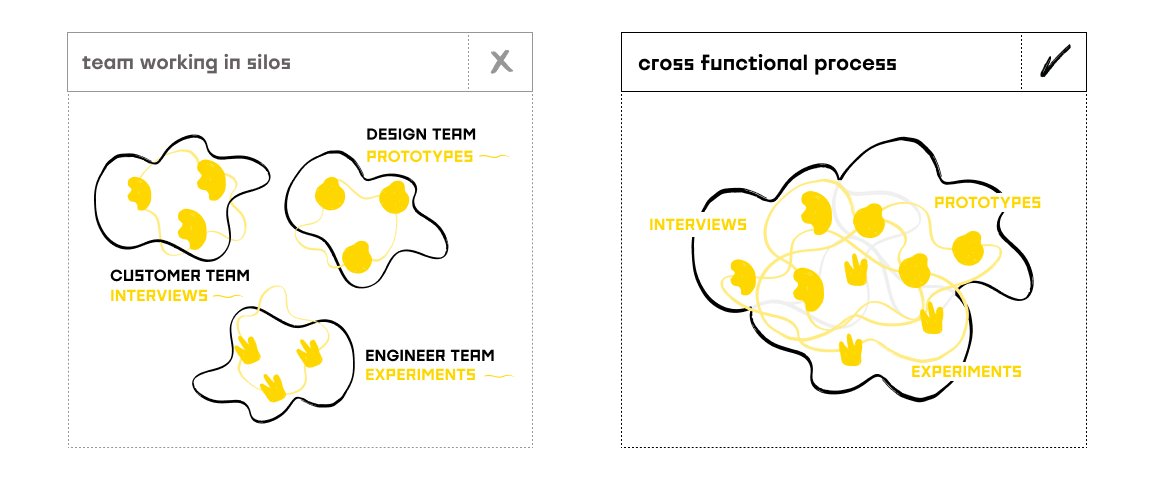 team working in silos

X

DESIGN TEAM
PROTOTYPES

CUSTOMER TEAM
INTERVIEWS

ENGINEER TEAM
EXPERIMENTS

cross functional process

✓

INTERVIEWS

PROTOTYPES

EXPERIMENTS